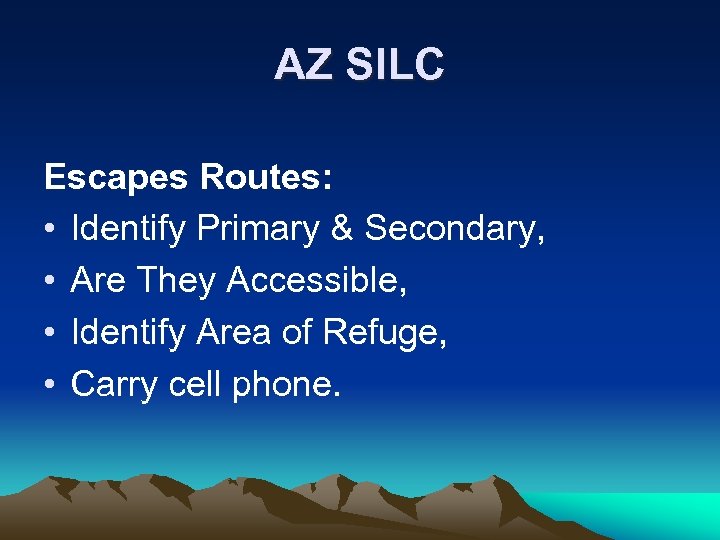 AZ SILC

Escapes Routes:
• Identify Primary & Secondary,
• Are They Accessible,
• Identify Area of Refuge,
• Carry cell phone.